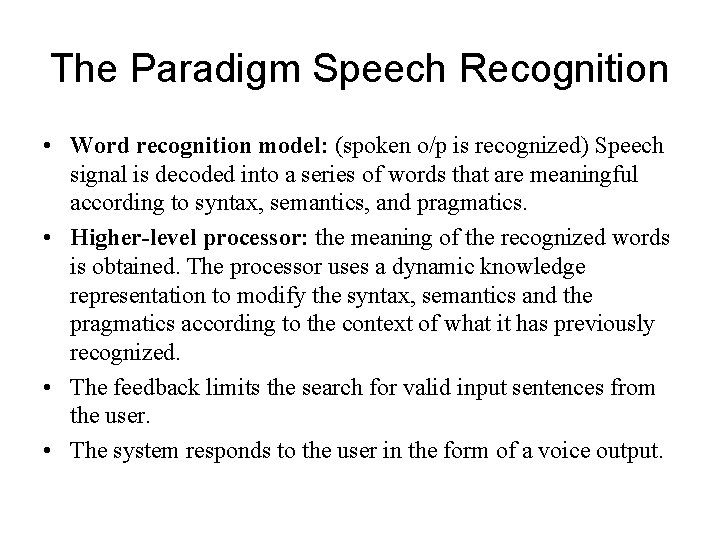 The Paradigm Speech Recognition

• Word recognition model: (spoken o/p is recognized) Speech signal is decoded into a series of words that are meaningful according to syntax, semantics, and pragmatics.

• Higher-level processor: the meaning of the recognized words is obtained. The processor uses a dynamic knowledge representation to modify the syntax, semantics and the pragmatics according to the context of what it has previously recognized.

• The feedback limits the search for valid input sentences from the user.

• The system responds to the user in the form of a voice output.